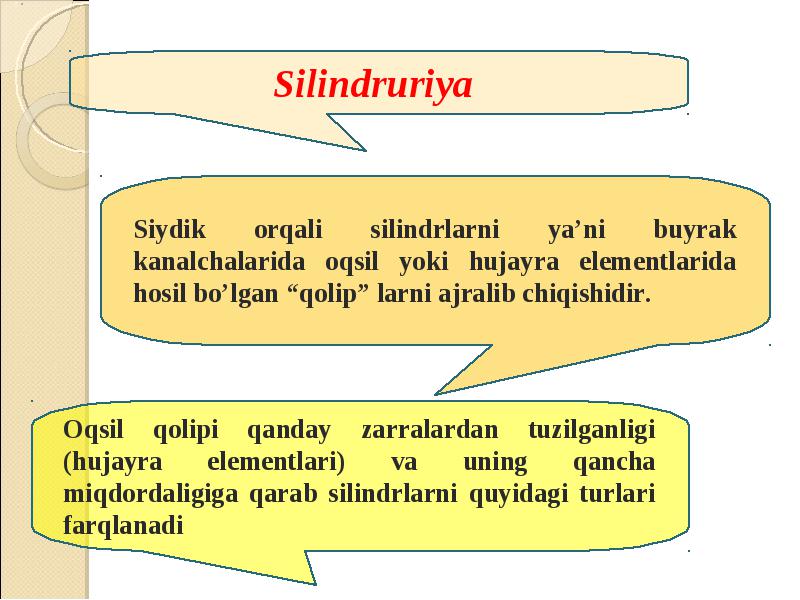 Silindruriya

Siydik orqali silindrlarni ya’ni buyrak kanalchalarida oqsil yoki hujayra elementlarida hosil bo’lgan “qolip” larni ajralib chiqishidir.

Oqsil qolipi qanday zarralardan tuzilganligi (hujayra elementlari) va uning qancha miqdordaligiga qarab silindrlarni quyidagi turlari farqlanadi